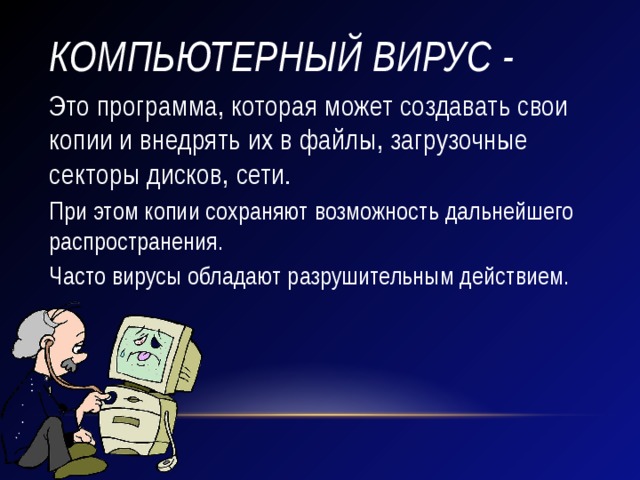 КОМПЬЮТЕРНЫЙ ВИРУС -

Это программа, которая может создавать свои копии и внедрять их в файлы, загрузочные секторы дисков, сети.

При этом копии сохраняют возможность дальнейшего распространения.

Часто вирусы обладают разрушительным действием.